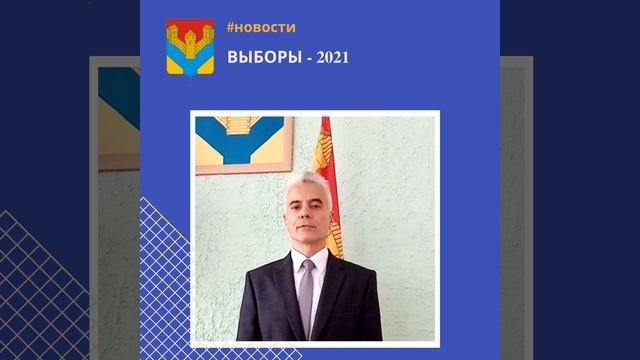 #новости

ВЫБОРЫ - 2021